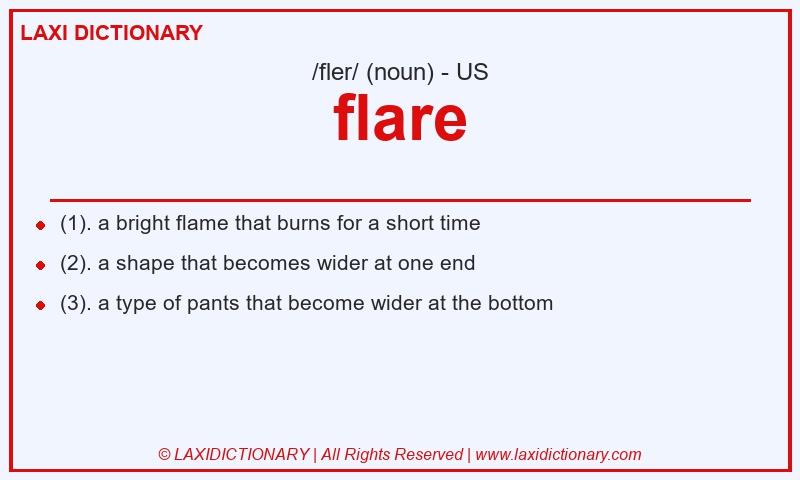 LAXI DICTIONARY

/fler/ (noun) - US

flare

- (1). a bright flame that burns for a short time
- (2). a shape that becomes wider at one end
- (3). a type of pants that become wider at the bottom

© LAXIDICTIONARY | All Rights Reserved | www.laxidictionary.com